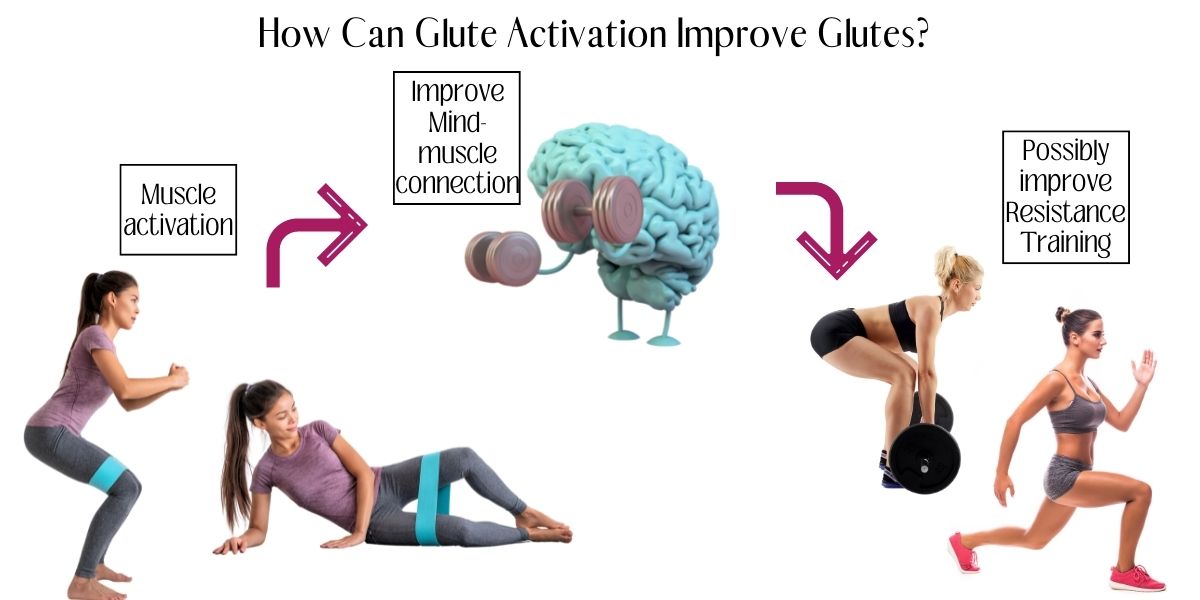 How Can Glute Activation Improve Glutes?

Muscle activation

Improve Mind-muscle connection

Possibly improve Resistance Training